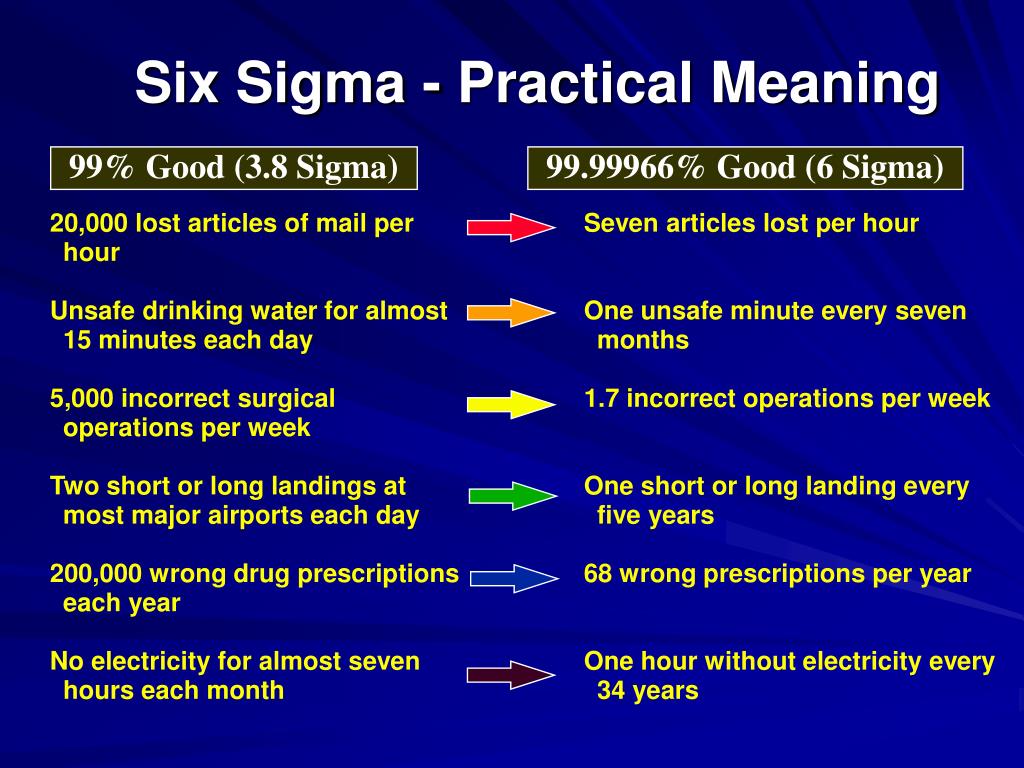 Six Sigma - Practical Meaning

99% Good (3.8 Sigma)

20,000 lost articles of mail per hour

Unsafe drinking water for almost 15 minutes each day

5,000 incorrect surgical operations per week

Two short or long landings at most major airports each day

200,000 wrong drug prescriptions each year

No electricity for almost seven hours each month

99.99966% Good (6 Sigma)

Seven articles lost per hour

One unsafe minute every seven months

1.7 incorrect operations per week

One short or long landing every five years

68 wrong prescriptions per year

One hour without electricity every 34 years